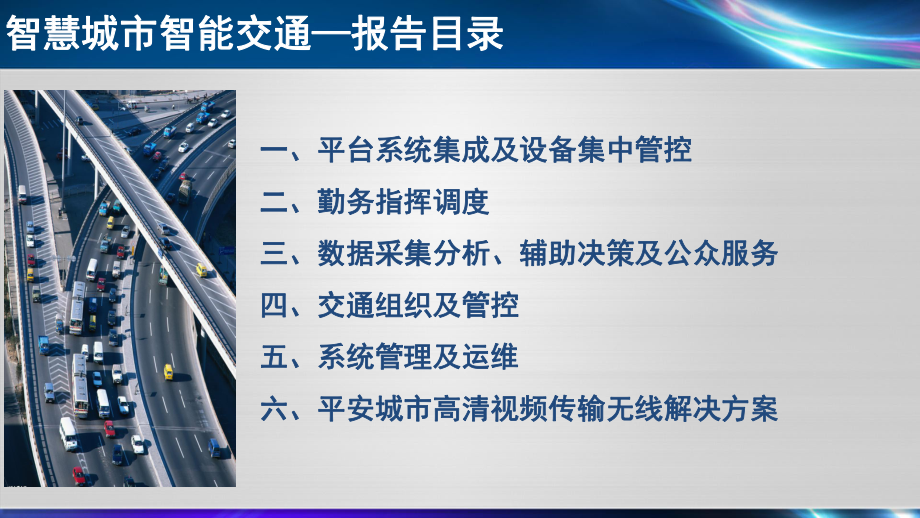 智慧城市智能交通—报告目录

一、平台系统集成及设备集中管控

二、勤务指挥调度

三、数据采集分析、辅助决策及公众服务

四、交通组织及管控

五、系统管理及运维

六、平安城市高清视频传输无线解决方案